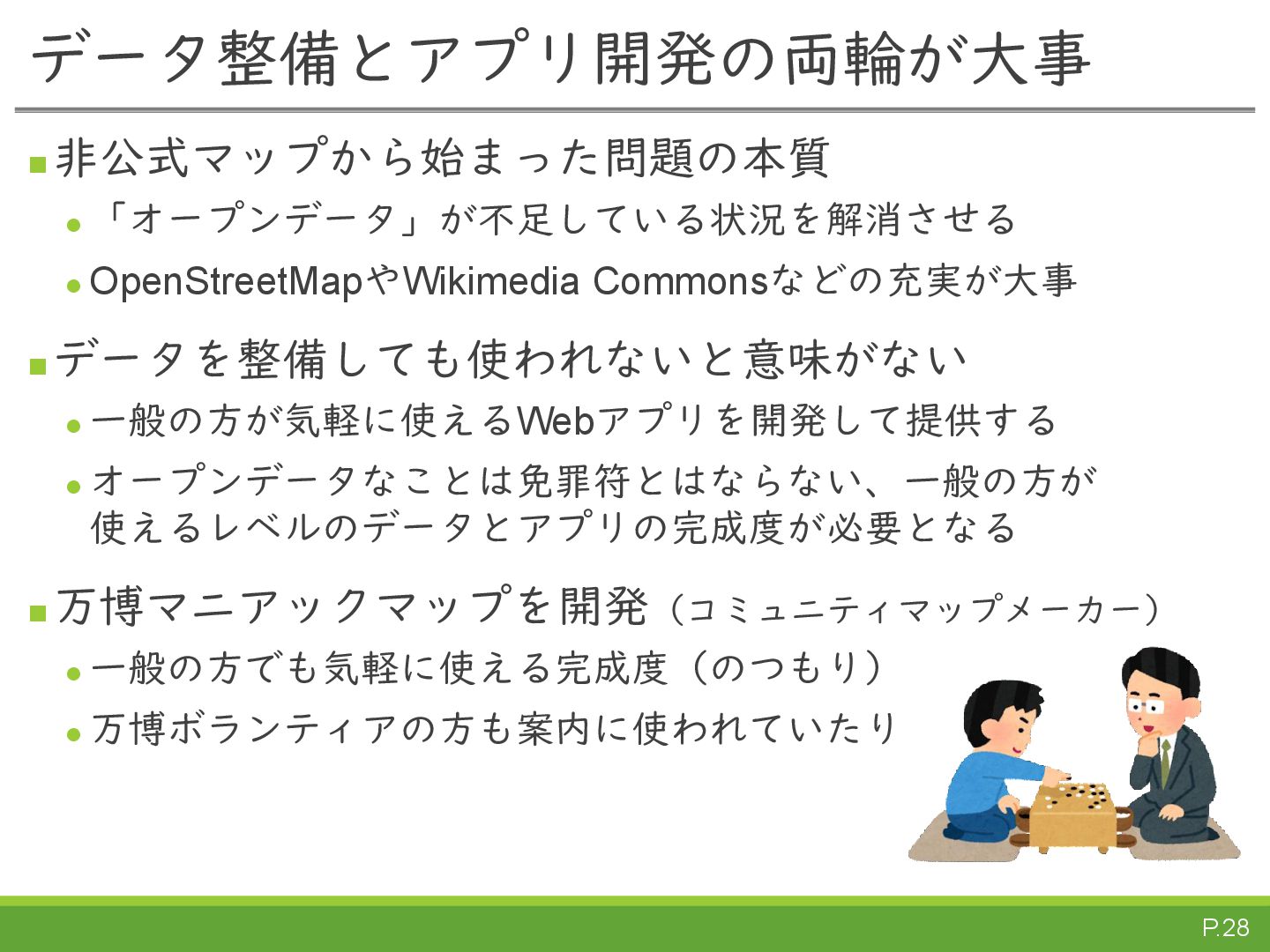 データ整備とアプリ開発の両輪が大事

■ 非公式マップから始まった問題の本質
● 「オープンデータ」が不足している状況を解消させる
● OpenStreetMapやWikimedia Commonsなどの充実が大事

■ データを整備しても使われないと意味がない
● 一般の方が気軽に使えるWebアプリを開発して提供する
● オープンデータなことは免罪符とはならない、一般の方が使えるレベルのデータとアプリの完成度が必要となる

■ 万博マニアックマップを開発（コミュニティマップメーカー）
● 一般の方でも気軽に使える完成度（のつもり）
● 万博ボランティアの方も案内に使われていたり

P.28